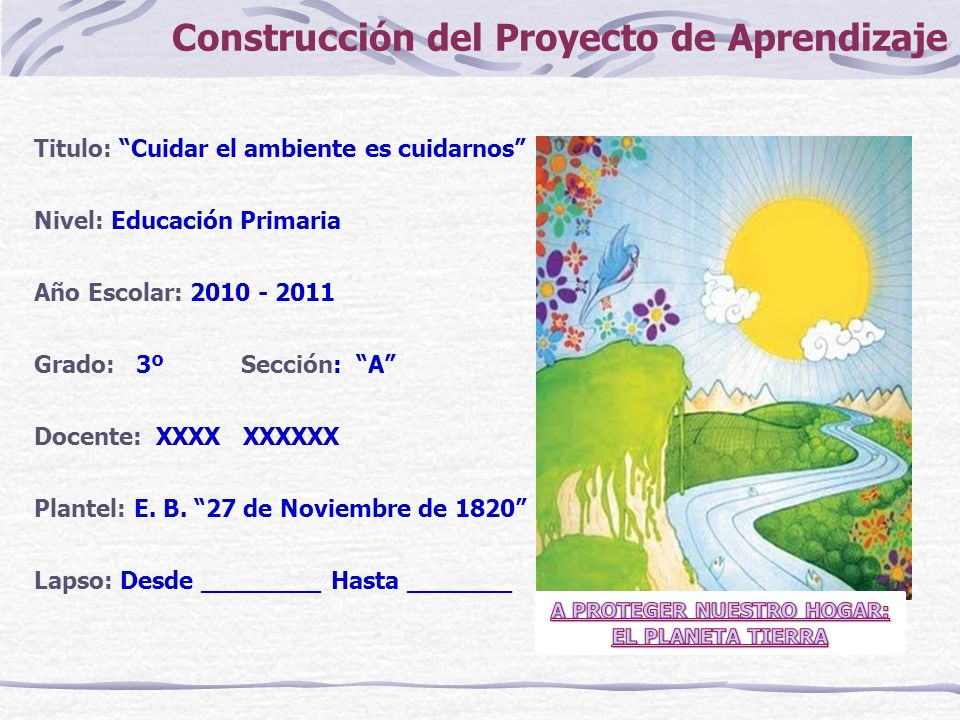 Construcción del Proyecto de Aprendizaje

Titulo: “Cuidar el ambiente es cuidarnos”

Nivel: Educación Primaria

Año Escolar: 2010 - 2011

Grado: 3º Sección: “A”

Docente: XXXX XXXXXX

Plantel: E. B. “27 de Noviembre de 1820”

Lapso: Desde _________ Hasta ________

A PROTEGER NUESTRO HOGAR: EL PLANETA TIERRA